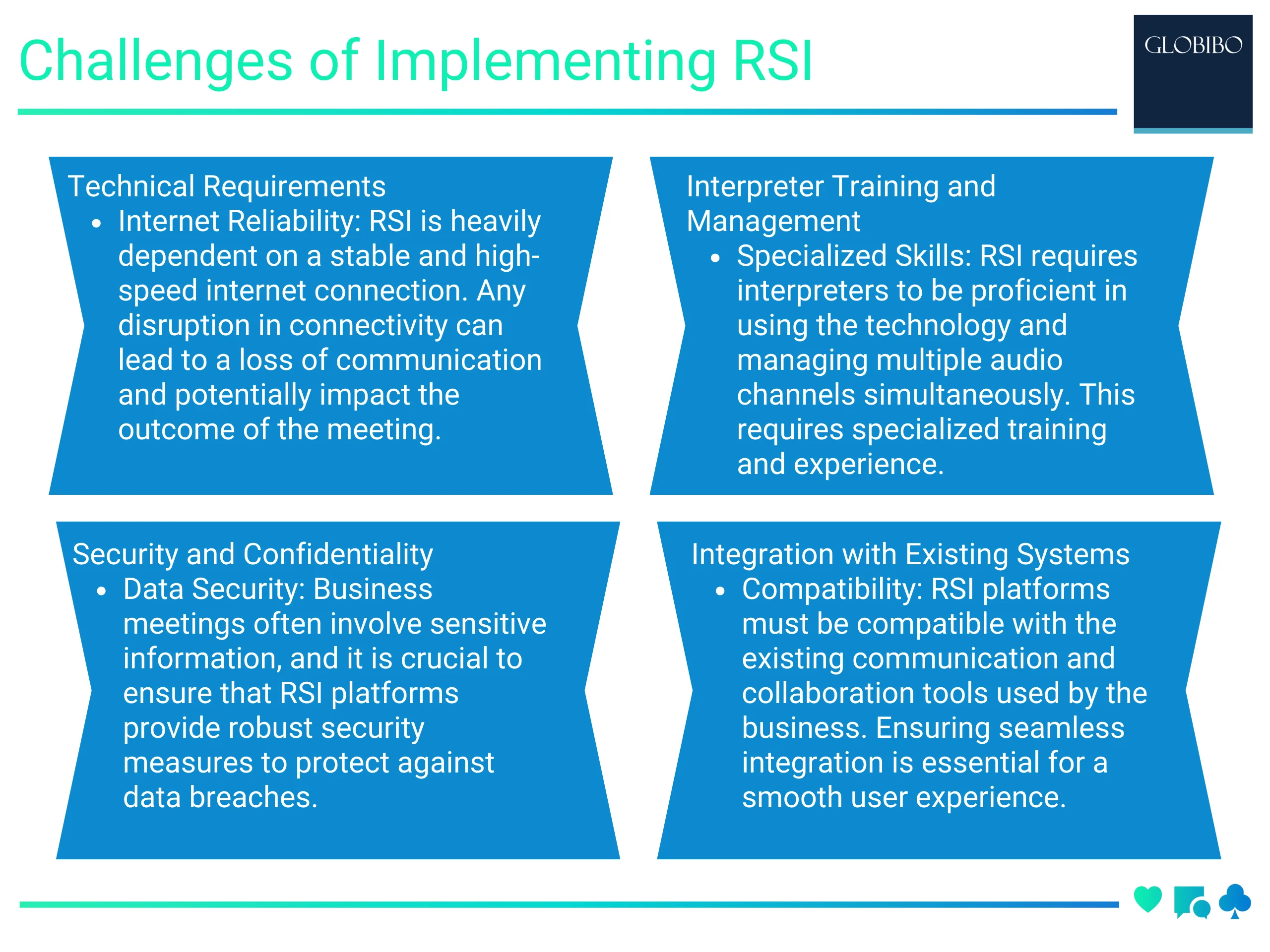 Challenges of Implementing RSI

GLOBIBO

Technical Requirements
• Internet Reliability: RSI is heavily dependent on a stable and high-speed internet connection. Any disruption in connectivity can lead to a loss of communication and potentially impact the outcome of the meeting.

Interpreter Training and Management
• Specialized Skills: RSI requires interpreters to be proficient in using the technology and managing multiple audio channels simultaneously. This requires specialized training and experience.

Security and Confidentiality
• Data Security: Business meetings often involve sensitive information, and it is crucial to ensure that RSI platforms provide robust security measures to protect against data breaches.

Integration with Existing Systems
• Compatibility: RSI platforms must be compatible with the existing communication and collaboration tools used by the business. Ensuring seamless integration is essential for a smooth user experience.